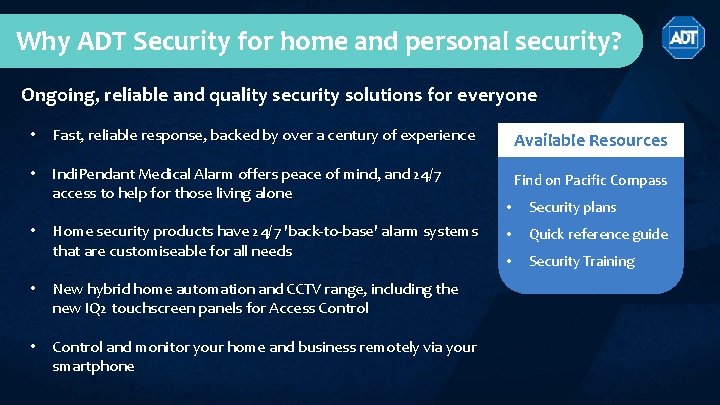 Why ADT Security for home and personal security?

ADT

Ongoing, reliable and quality security solutions for everyone

• Fast, reliable response, backed by over a century of experience

• IndiPendant Medical Alarm offers peace of mind, and 24/7 access to help for those living alone

• Home security products have 24/7 'back-to-base' alarm systems that are customiseable for all needs

• New hybrid home automation and CCTV range, including the new IQ2 touchscreen panels for Access Control

• Control and monitor your home and business remotely via your smartphone

Available Resources

Find on Pacific Compass

• Security plans

• Quick reference guide

• Security Training